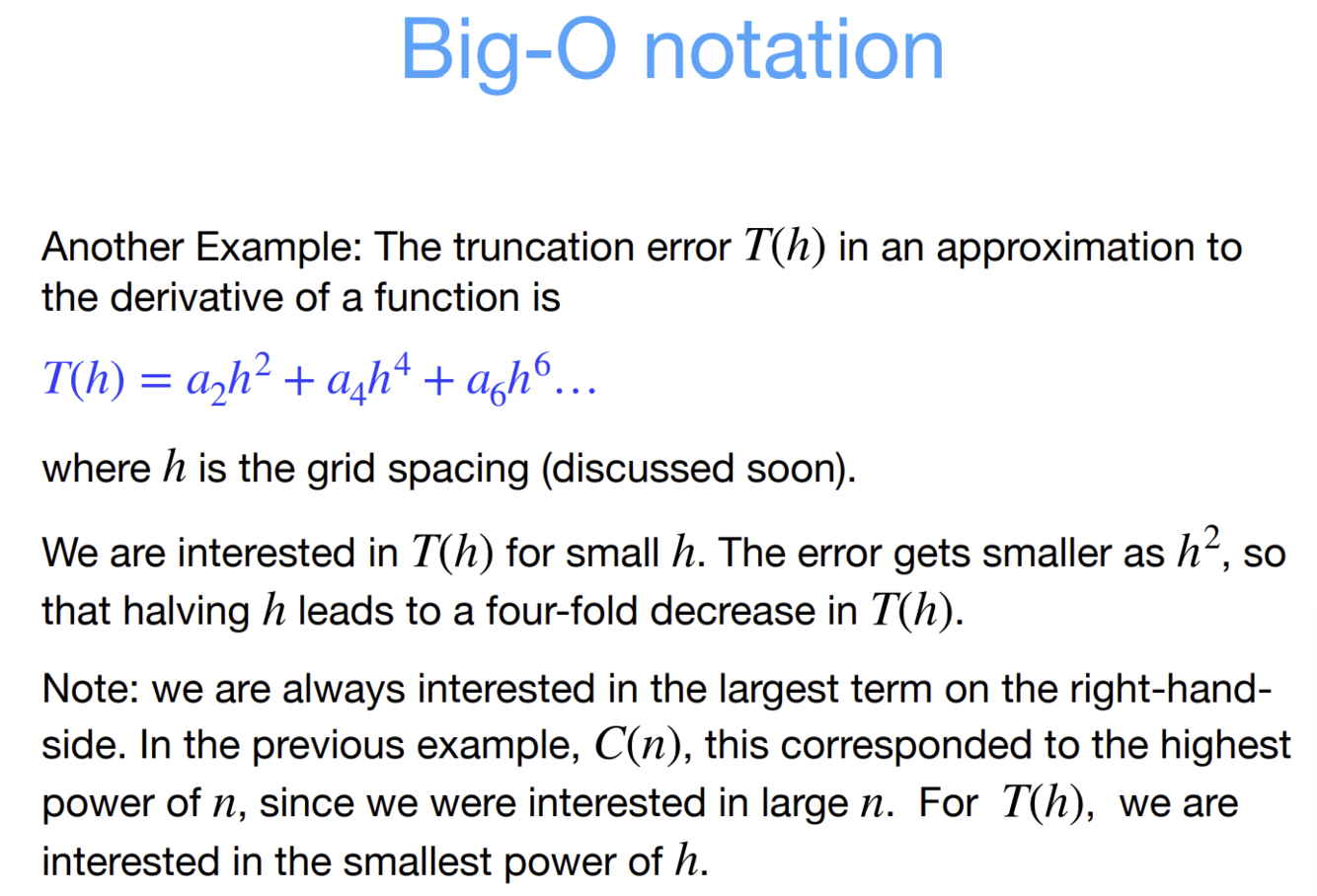 Big-O notation

Another Example: The truncation error $T(h)$ in an approximation to the derivative of a function is

$T(h) = a_2h^2 + a_4h^4 + a_6h^6\ldots$

where $h$ is the grid spacing (discussed soon).

We are interested in $T(h)$ for small $h$. The error gets smaller as $h^2$, so that halving $h$ leads to a four-fold decrease in $T(h)$.

Note: we are always interested in the largest term on the right-hand-side. In the previous example, $C(n)$, this corresponded to the highest power of $n$, since we were interested in large $n$. For $T(h)$, we are interested in the smallest power of $h$.